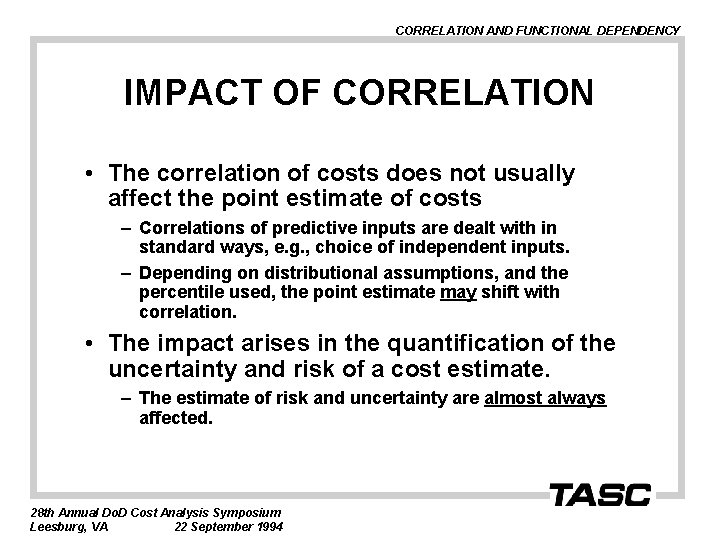 CORRELATION AND FUNCTIONAL DEPENDENCY

IMPACT OF CORRELATION

• The correlation of costs does not usually affect the point estimate of costs

– Correlations of predictive inputs are dealt with in standard ways, e.g., choice of independent inputs.

– Depending on distributional assumptions, and the percentile used, the point estimate may shift with correlation.

• The impact arises in the quantification of the uncertainty and risk of a cost estimate.

– The estimate of risk and uncertainty are almost always affected.

TASC

28th Annual DoD Cost Analysis Symposium
Leesburg, VA 22 September 1994